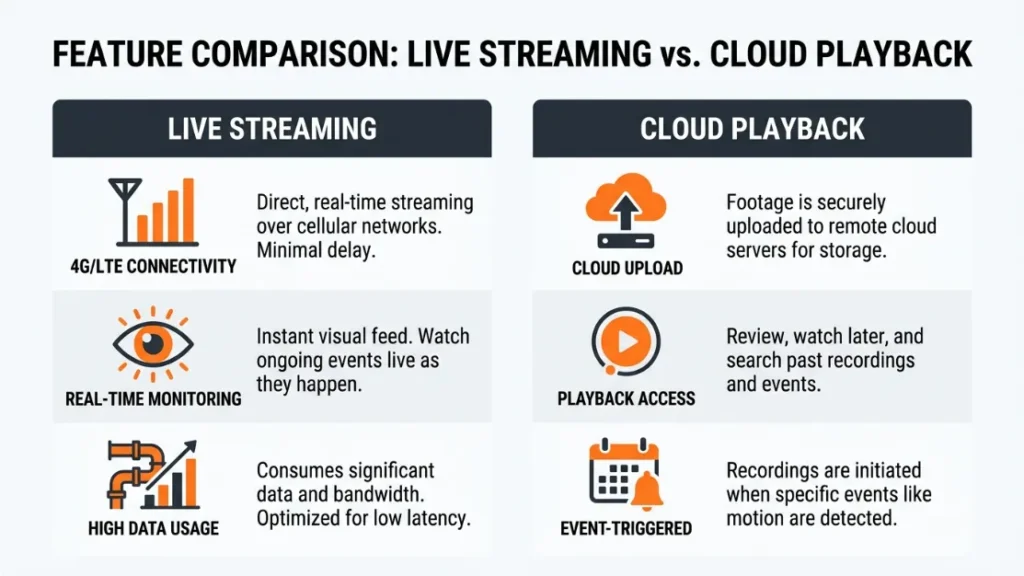 FEATURE COMPARISON: LIVE STREAMING vs. CLOUD PLAYBACK

LIVE STREAMING

4G/LTE CONNECTIVITY

Direct, real-time streaming over cellular networks. Minimal delay.

REAL-TIME MONITORING

Instant visual feed. Watch ongoing events live as they happen.

HIGH DATA USAGE

Consumes significant data and bandwidth. Optimized for low latency.

CLOUD PLAYBACK

CLOUD UPLOAD

Footage is securely uploaded to remote cloud servers for storage.

PLAYBACK ACCESS

Review, watch later, and search past recordings and events.

EVENT-TRIGGERED

Recordings are initiated when specific events like motion are detected.